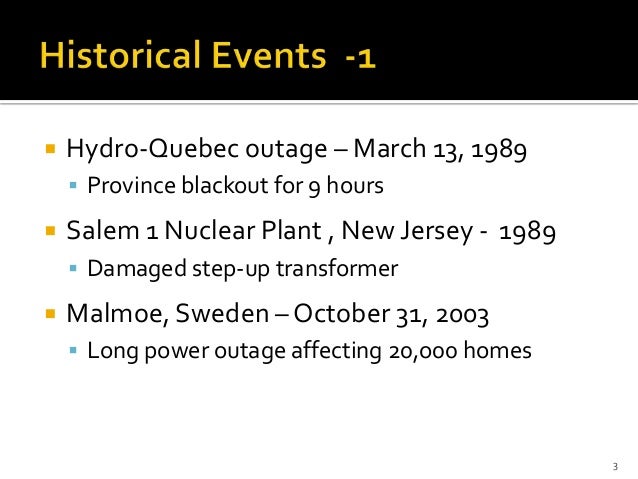 Historical Events -1

- Hydro-Quebec outage – March 13, 1989
  - Province blackout for 9 hours
- Salem 1 Nuclear Plant , New Jersey - 1989
  - Damaged step-up transformer
- Malmoe, Sweden – October 31, 2003
  - Long power outage affecting 20,000 homes

3